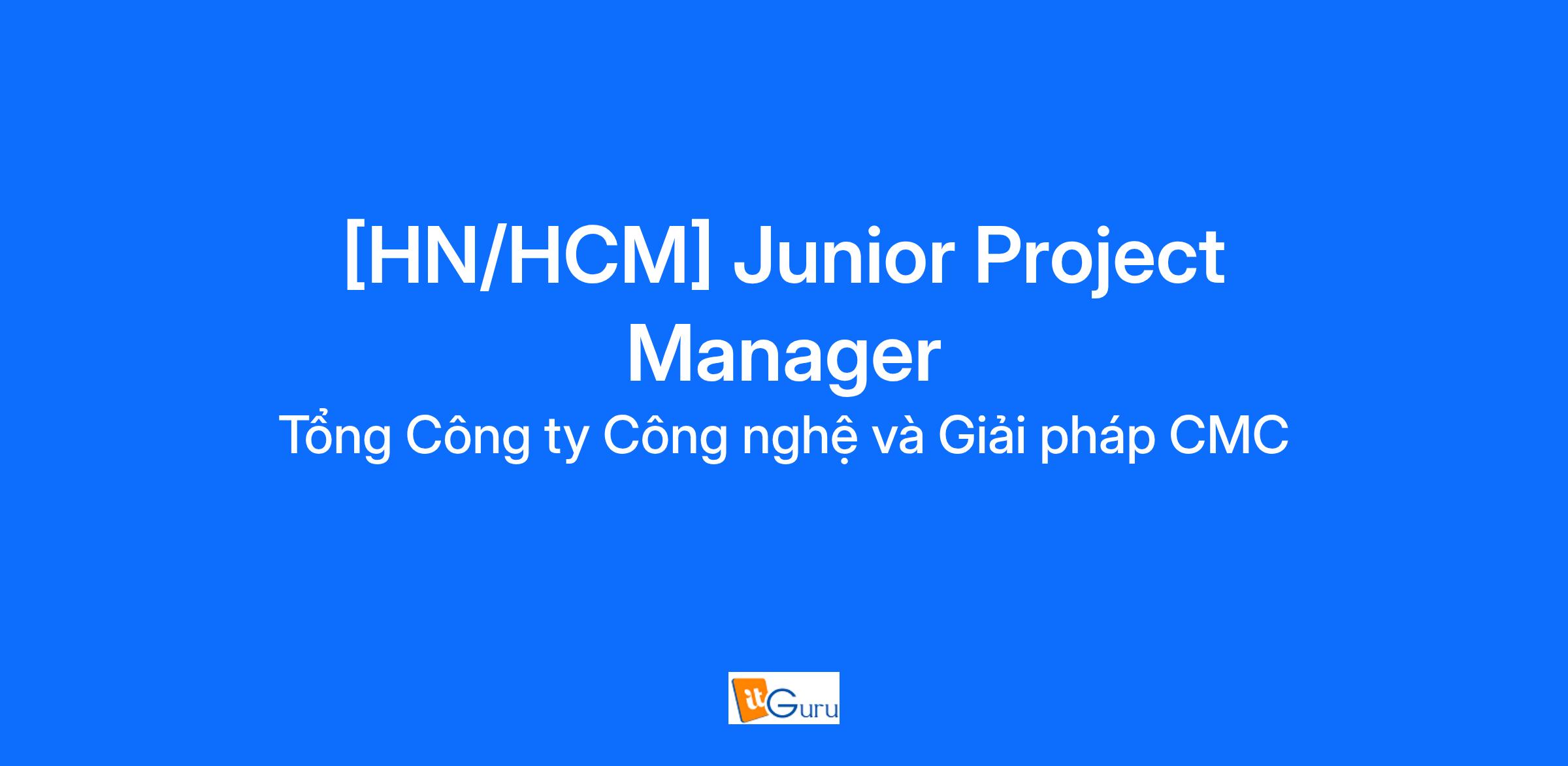 [HN/HCM] Junior Project Manager

Tổng Công ty Công nghệ và Giải pháp CMC

itGuru